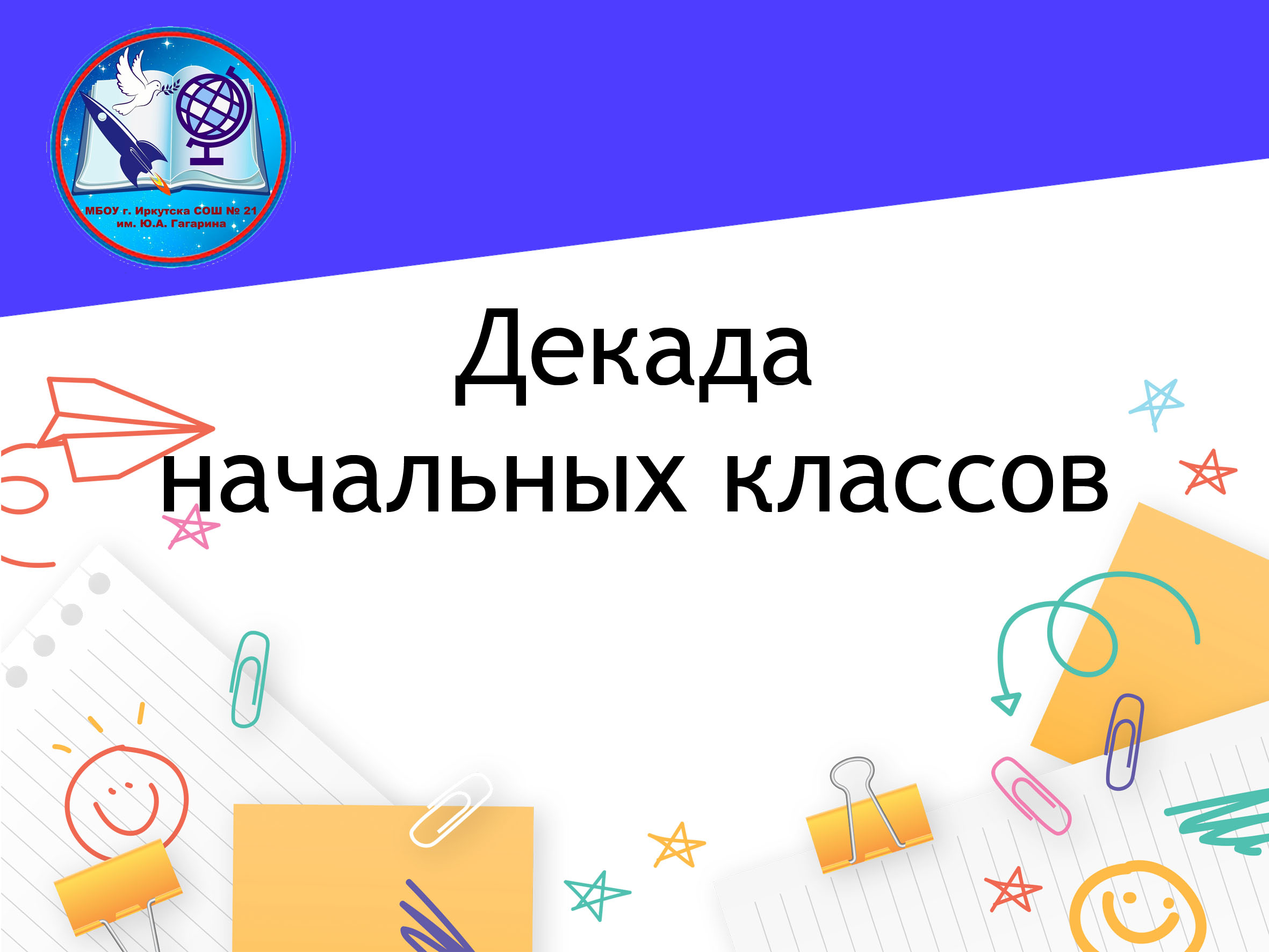 МБОУ г. Иркутска СОШ № 21
им. Ю.А. Гагарина

Декада
начальных классов